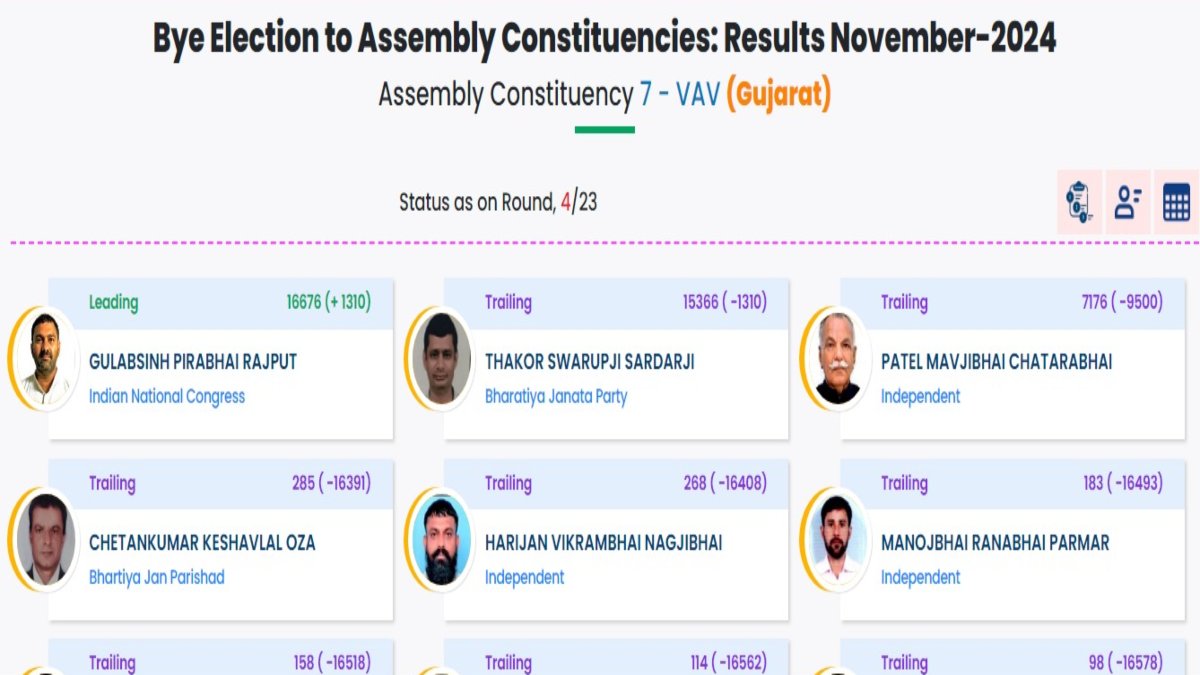 Bye Election to Assembly Constituencies: Results November-2024

Assembly Constituency 7 - VAV (Gujarat)

Status as on Round, 4/23

Leading 16676 (+ 1310)
GULABSINH PIRABHAI RAJPUT
Indian National Congress

Trailing 15366 ( -1310)
THAKOR SWARUPJI SARDARJI
Bharatiya Janata Party

Trailing 7176 ( -9500)
PATEL MAVJIBHAI CHATARABHAI
Independent

Trailing 285 ( -16391)
CHETANKUMAR KESHAVLAL OZA
Bhartiya Jan Parishad

Trailing 268 ( -16408)
HARIJAN VIKRAMBHAI NAGJIBHAI
Independent

Trailing 183 ( -16493)
MANOJBHAI RANABHAI PARMAR
Independent

Trailing 158 ( -16518)

Trailing 114 ( -16562)

Trailing 98 ( -16578)